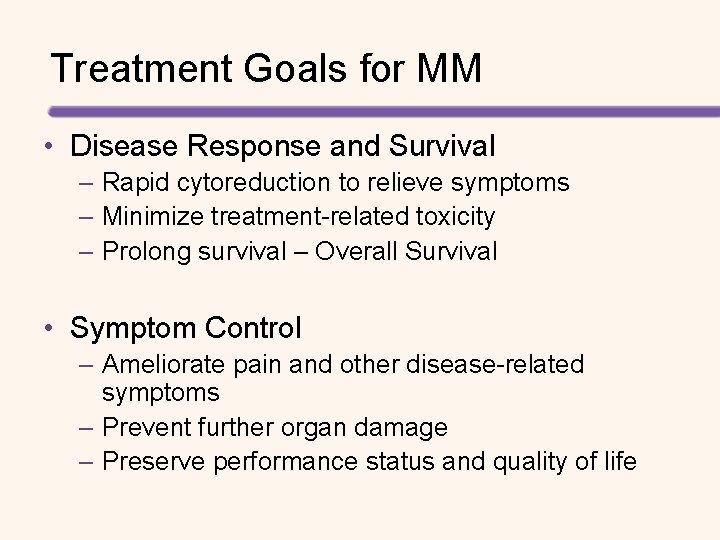 Treatment Goals for MM

• Disease Response and Survival
– Rapid cytoreduction to relieve symptoms
– Minimize treatment-related toxicity
– Prolong survival – Overall Survival

• Symptom Control
– Ameliorate pain and other disease-related symptoms
– Prevent further organ damage
– Preserve performance status and quality of life